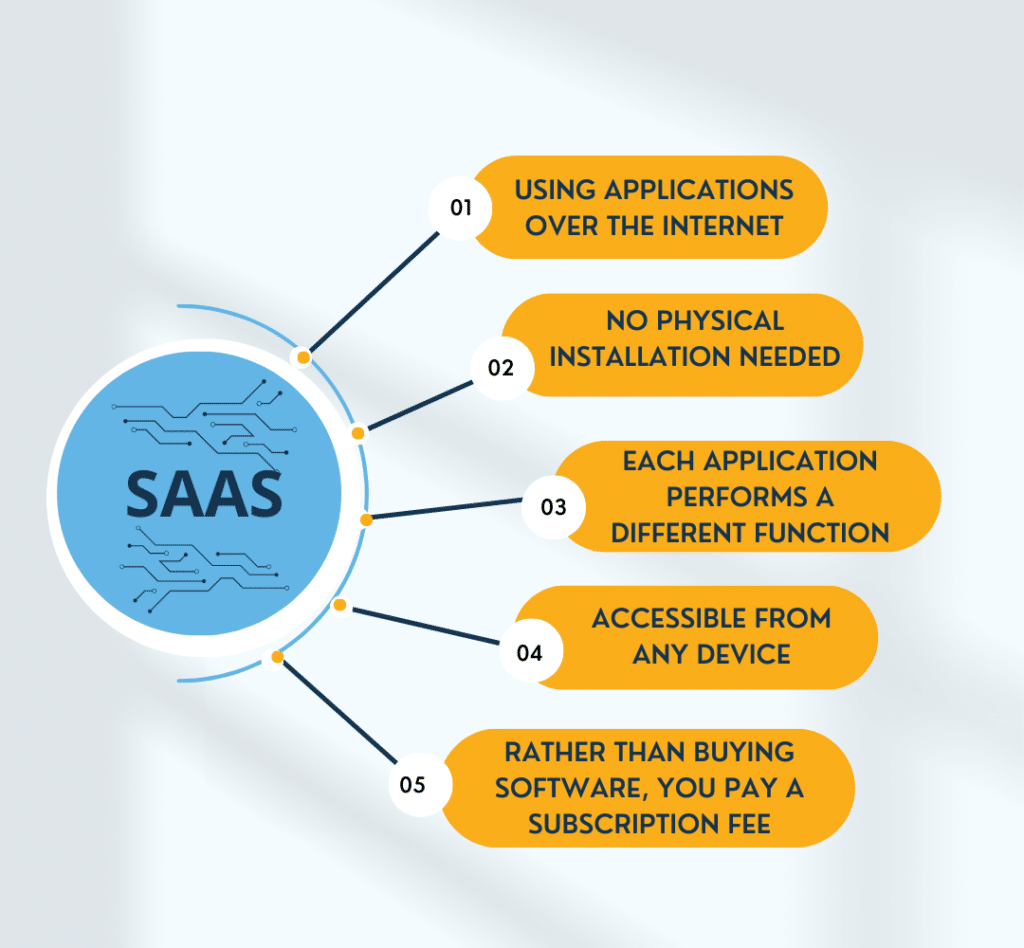 SAAS

01 USING APPLICATIONS OVER THE INTERNET

02 NO PHYSICAL INSTALLATION NEEDED

03 EACH APPLICATION PERFORMS A DIFFERENT FUNCTION

04 ACCESSIBLE FROM ANY DEVICE

05 RATHER THAN BUYING SOFTWARE, YOU PAY A SUBSCRIPTION FEE